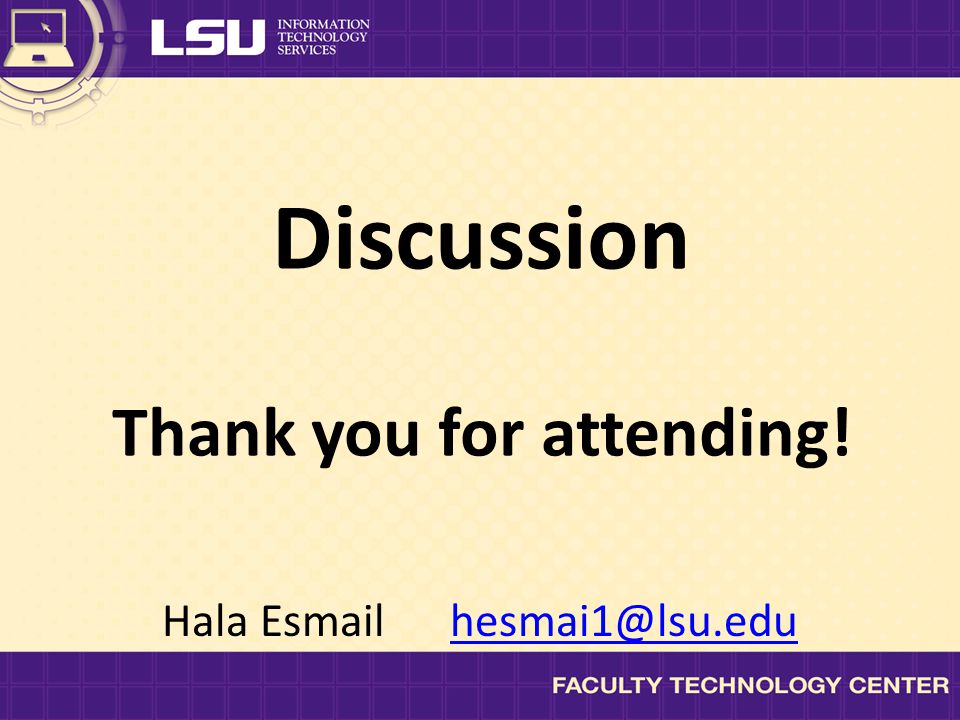 LSU INFORMATION TECHNOLOGY SERVICES

Discussion

Thank you for attending!

Hala Esmail hesmai1@lsu.edu

FACULTY TECHNOLOGY CENTER